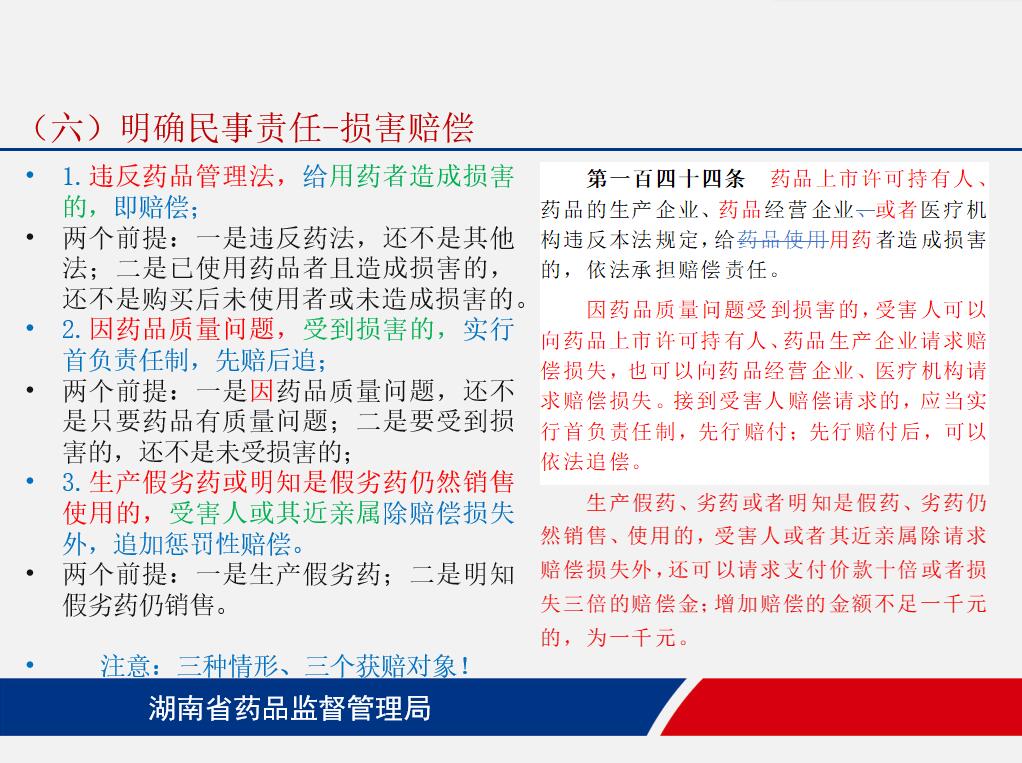 （六）明确民事责任-损害赔偿

• 1.违反药品管理法，给用药者造成损害的，即赔偿；

• 两个前提：一是违反药法，还不是其他法；二是已使用药品者且造成损害的，还不是购买后未使用者或未造成损害的。

• 2.因药品质量问题，受到损害的，实行首负责任制，先赔后追；

• 两个前提：一是因药品质量问题，还不是只要药品有质量问题；二是要受到损害的，还不是未受损害的；

• 3.生产假劣药或明知是假劣药仍然销售使用的，受害人或其近亲属除赔偿损失外，追加惩罚性赔偿。

• 两个前提：一是生产假劣药；二是明知假劣药仍销售。

• 注意：三种情形、三个获赔对象！

第一百四十四条　药品上市许可持有人、药品的生产企业、药品经营企业、或者医疗机构违反本法规定，给药品使用用药者造成损害的，依法承担赔偿责任。

因药品质量问题受到损害的，受害人可以向药品上市许可持有人、药品生产企业请求赔偿损失，也可以向药品经营企业、医疗机构请求赔偿损失。接到受害人赔偿请求的，应当实行首负责任制，先行赔付；先行赔付后，可以依法追偿。

生产假药、劣药或者明知是假药、劣药仍然销售、使用的，受害人或者其近亲属除请求赔偿损失外，还可以请求支付价款十倍或者损失三倍的赔偿金；增加赔偿的金额不足一千元的，为一千元。

湖南省药品监督管理局